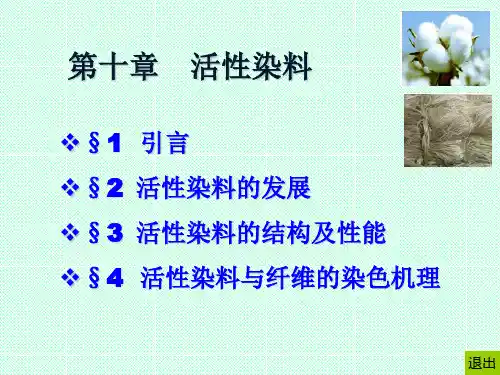 第十章　活性染料

❖ §1 引言

❖ §2 活性染料的发展

❖ §3 活性染料的结构及性能

❖ §4 活性染料与纤维的染色机理

退出